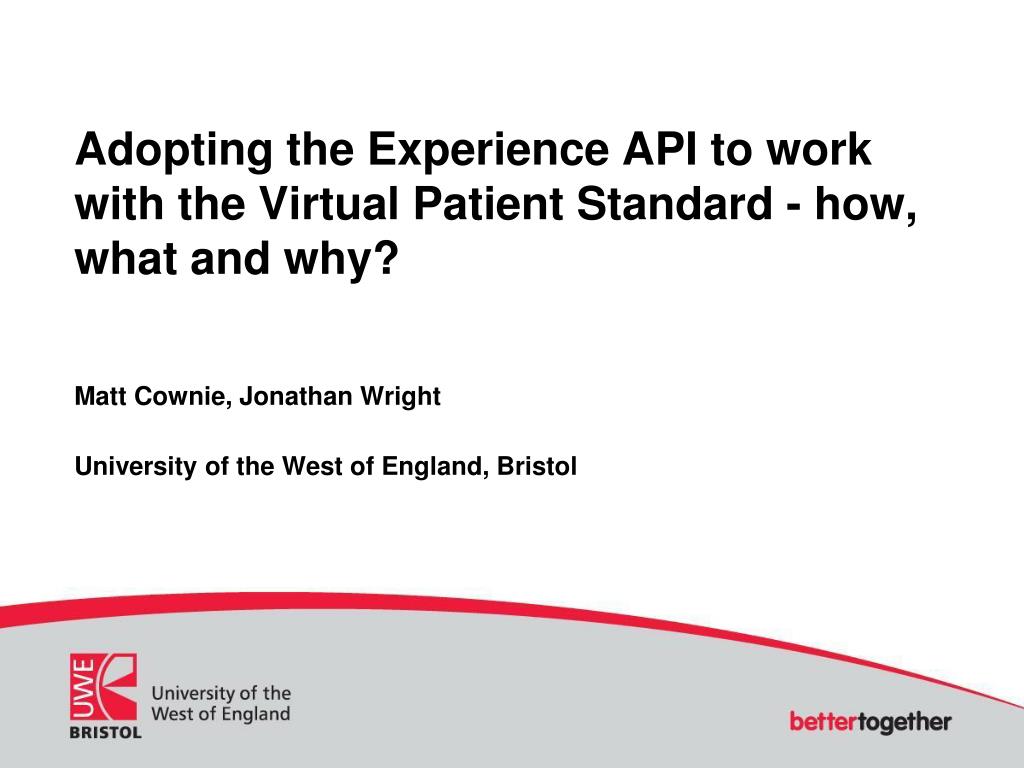 Adopting the Experience API to work with the Virtual Patient Standard - how, what and why?

Matt Cownie, Jonathan Wright

University of the West of England, Bristol

UWE BRISTOL

University of the West of England

bettertogether